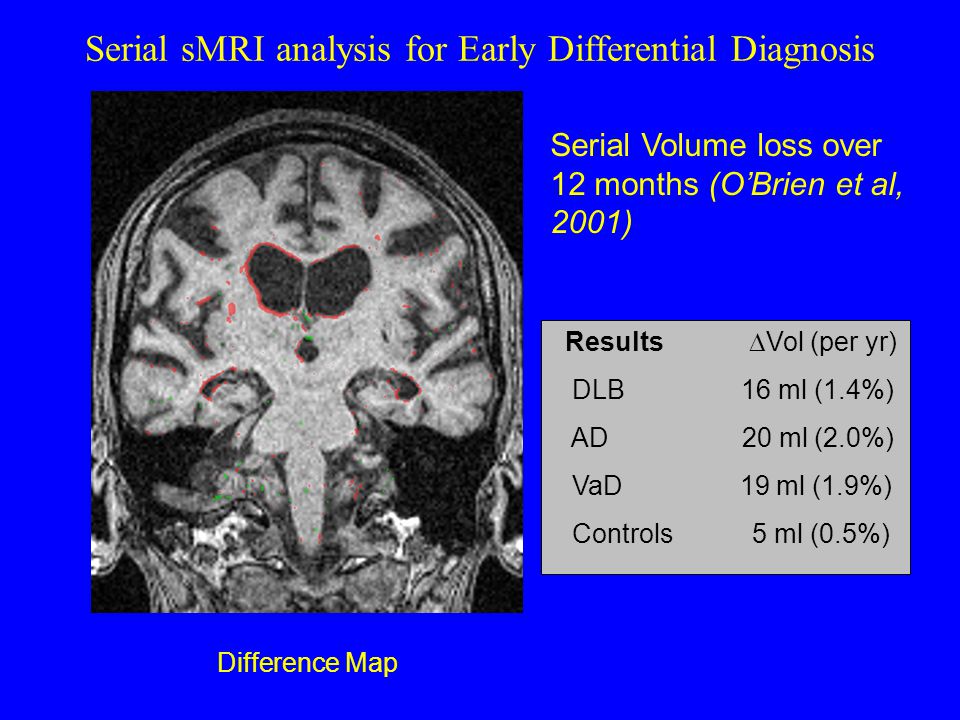 Serial sMRI analysis for Early Differential Diagnosis

Serial Volume loss over 12 months (O'Brien et al, 2001)

| Results | $\Delta$Vol (per yr) |
|---|---|
| DLB | 16 ml (1.4%) |
| AD | 20 ml (2.0%) |
| VaD | 19 ml (1.9%) |
| Controls | 5 ml (0.5%) |

Difference Map